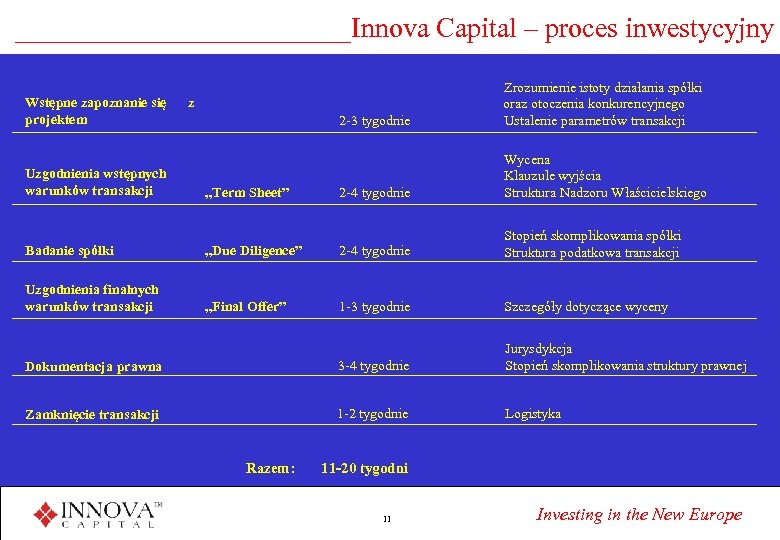 Innova Capital – proces inwestycyjny

| | | | |
|---|---|---|---|
| Wstępne zapoznanie się z projektem | | 2-3 tygodnie | Zrozumienie istoty działania spółki oraz otoczenia konkurencyjnego Ustalenie parametrów transakcji |
| Uzgodnienia wstępnych warunków transakcji | „Term Sheet” | 2-4 tygodnie | Wycena Klauzule wyjścia Struktura Nadzoru Właścicielskiego |
| Badanie spółki | „Due Diligence” | 2-4 tygodnie | Stopień skomplikowania spółki Struktura podatkowa transakcji |
| Uzgodnienia finalnych warunków transakcji | „Final Offer” | 1-3 tygodnie | Szczegóły dotyczące wyceny |
| Dokumentacja prawna | | 3-4 tygodnie | Jurysdykcja Stopień skomplikowania struktury prawnej |
| Zamknięcie transakcji | | 1-2 tygodnie | Logistyka |

Razem: 11-20 tygodni

INNOVA™ CAPITAL

11

Investing in the New Europe